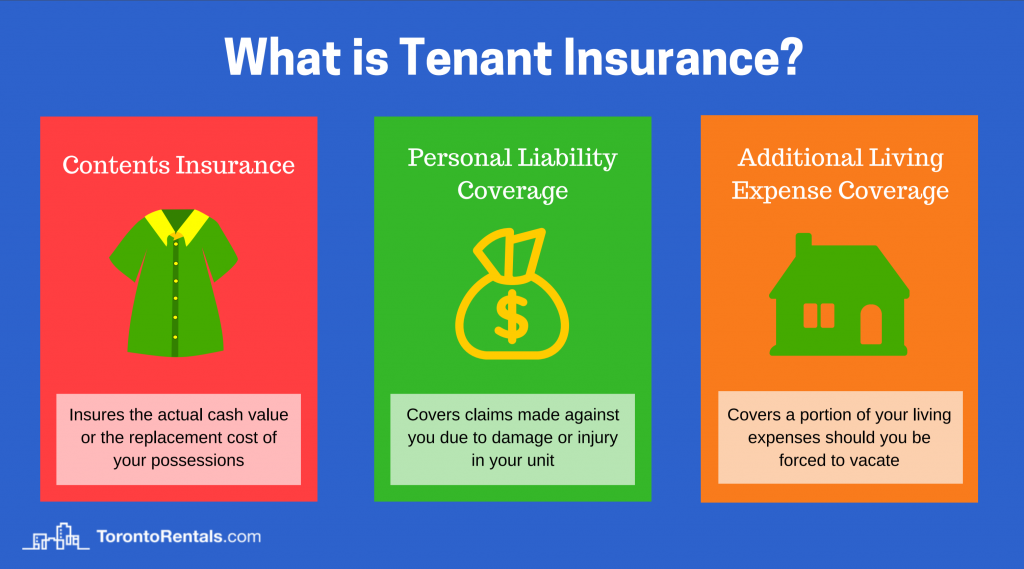 What is Tenant Insurance?

Contents Insurance

Insures the actual cash value or the replacement cost of your possessions

Personal Liability Coverage

$

Covers claims made against you due to damage or injury in your unit

Additional Living Expense Coverage

Covers a portion of your living expenses should you be forced to vacate

TorontoRentals.com